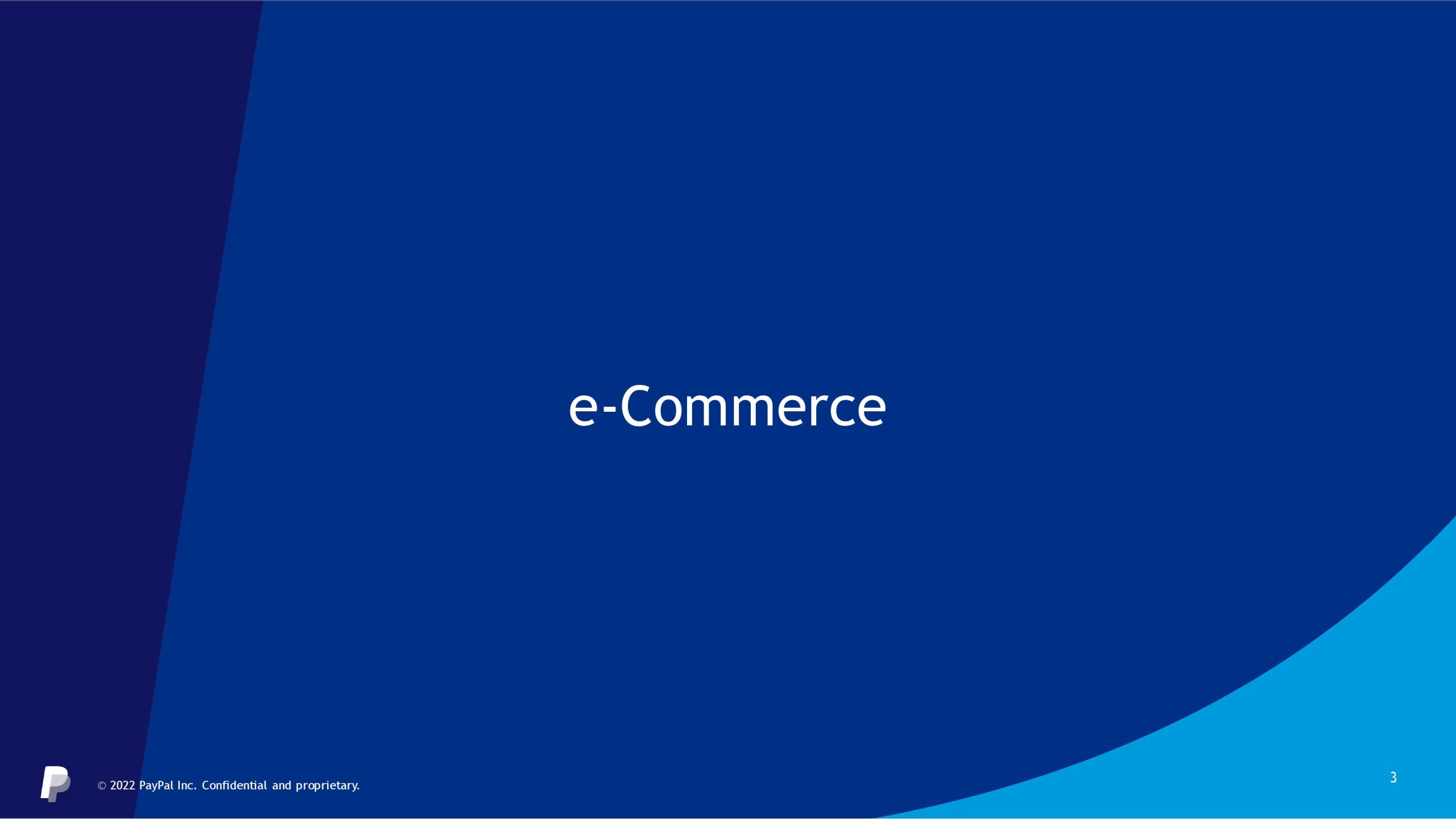 e-Commerce

© 2022 PayPal Inc. Confidential and proprietary.

3